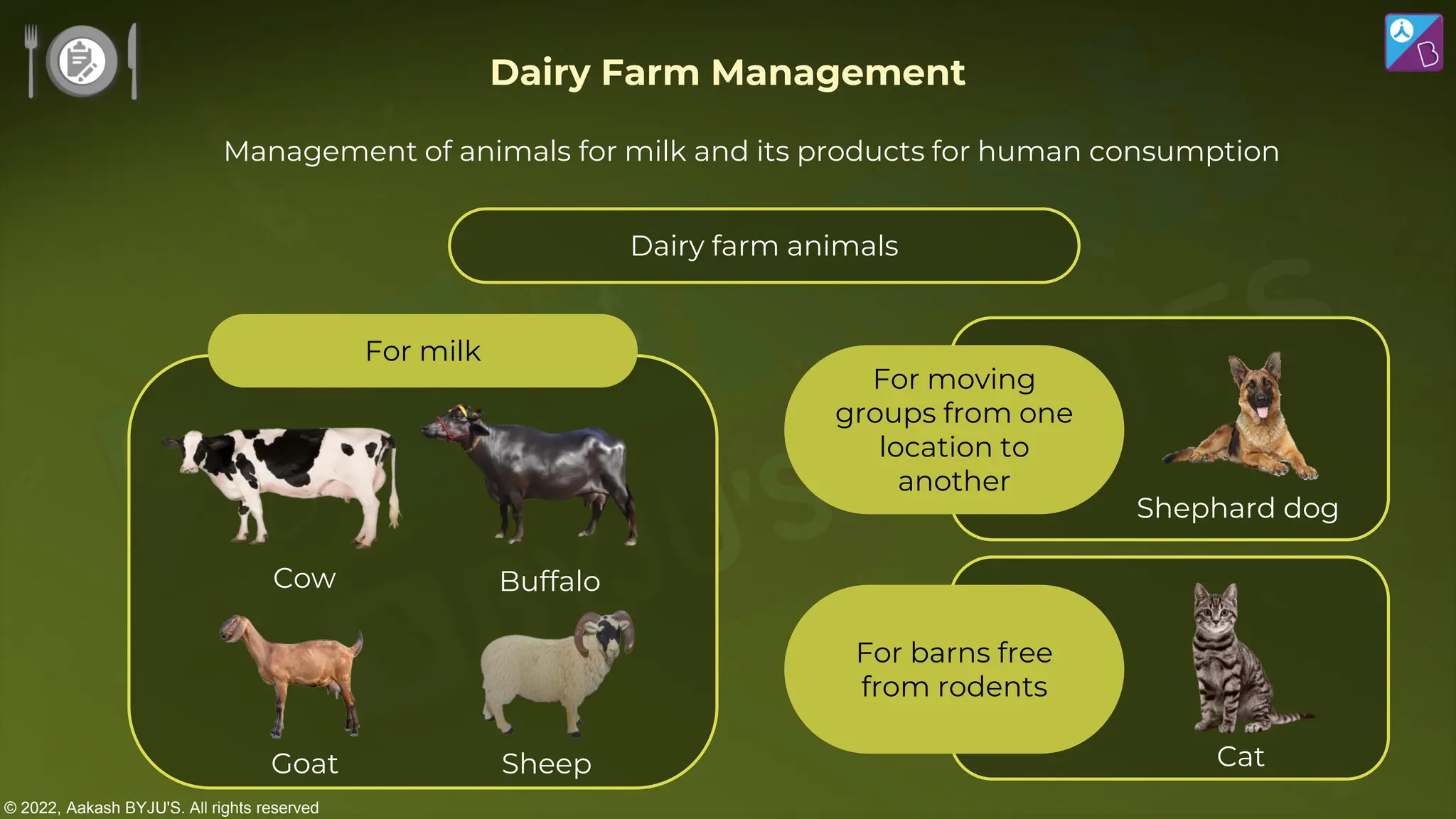 Dairy Farm Management

Management of animals for milk and its products for human consumption

Dairy farm animals

For milk

Cow

Buffalo

Goat

Sheep

For moving groups from one location to another

Shephard dog

For barns free from rodents

Cat

© 2022, Aakash BYJU'S. All rights reserved